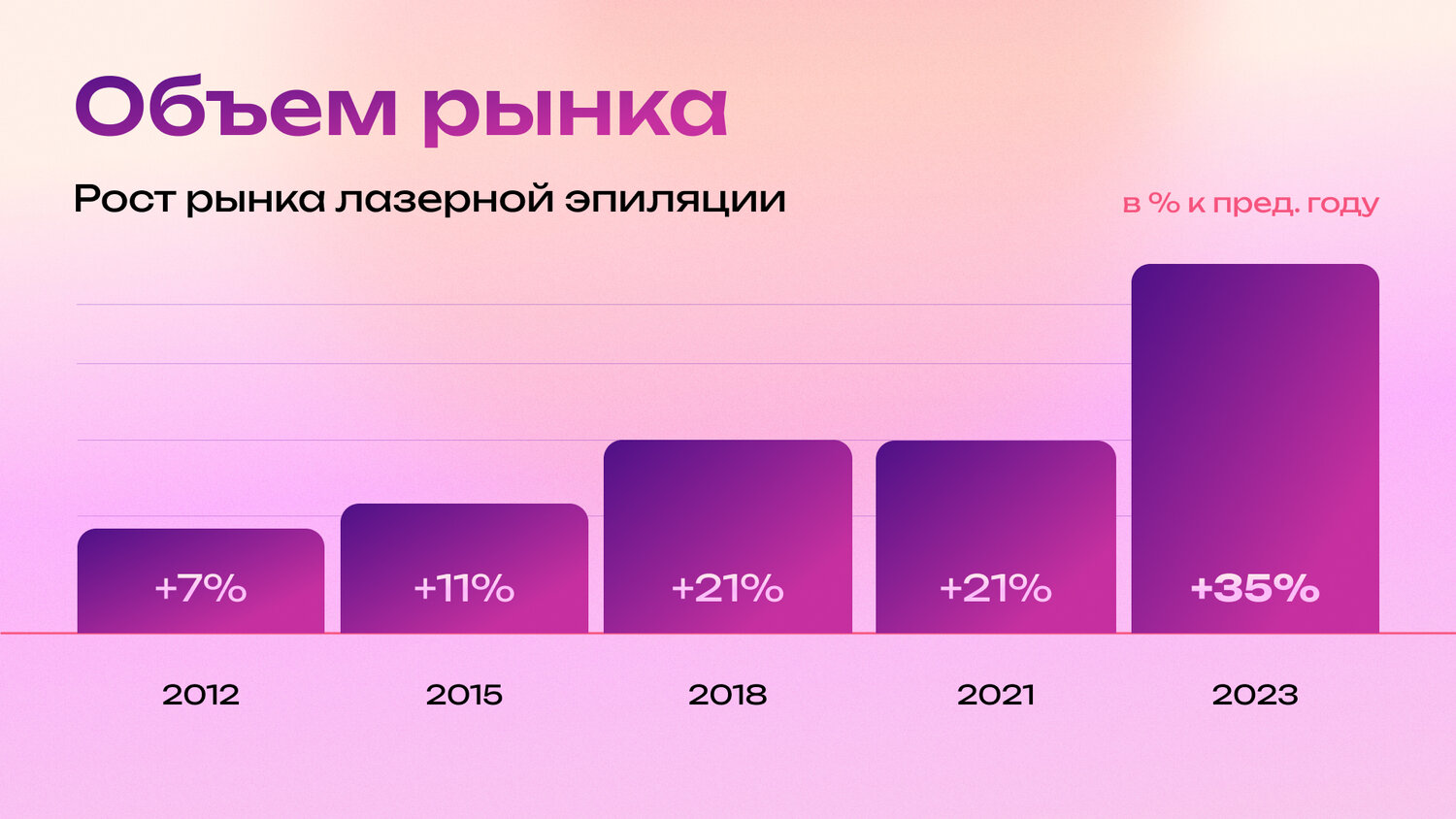 Объем рынка

Рост рынка лазерной эпиляции

в % к пред. году

+7%
+11%
+21%
+21%
+35%

2012
2015
2018
2021
2023